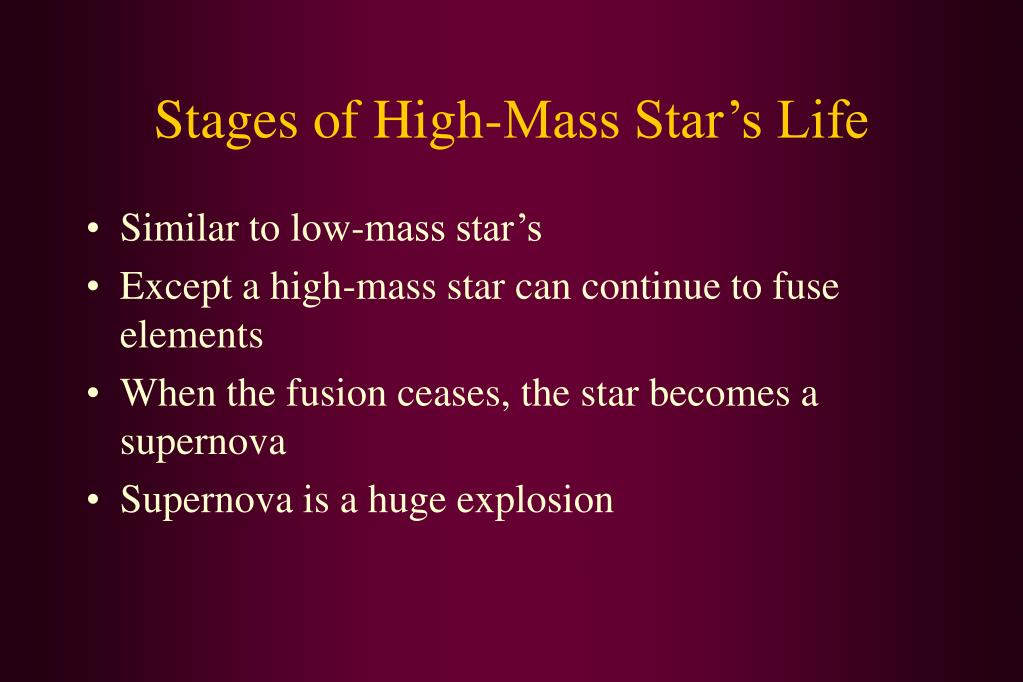 Stages of High-Mass Star’s Life

• Similar to low-mass star’s
• Except a high-mass star can continue to fuse elements
• When the fusion ceases, the star becomes a supernova
• Supernova is a huge explosion